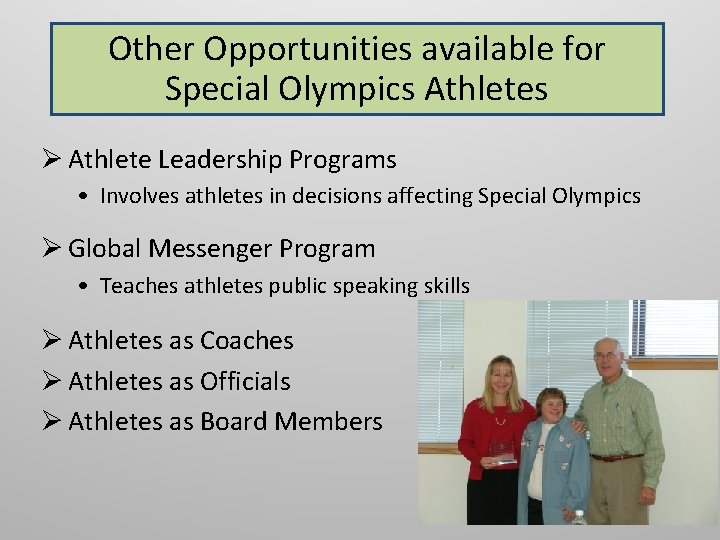 Other Opportunities available for Special Olympics Athletes

➢ Athlete Leadership Programs
• Involves athletes in decisions affecting Special Olympics

➢ Global Messenger Program
• Teaches athletes public speaking skills

➢ Athletes as Coaches
➢ Athletes as Officials
➢ Athletes as Board Members